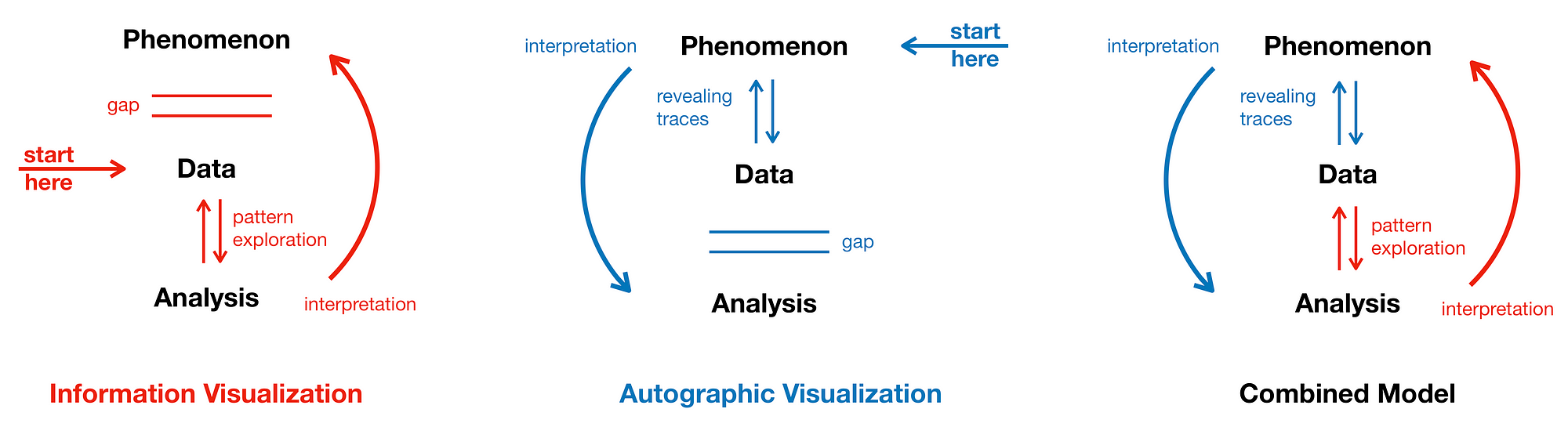 Phenomenon

gap

start here

Data

pattern exploration

Analysis

interpretation

Information Visualization

interpretation

Phenomenon

start here

revealing traces

Data

gap

Analysis

Autographic Visualization

interpretation

Phenomenon

revealing traces

Data

pattern exploration

Analysis

interpretation

Combined Model